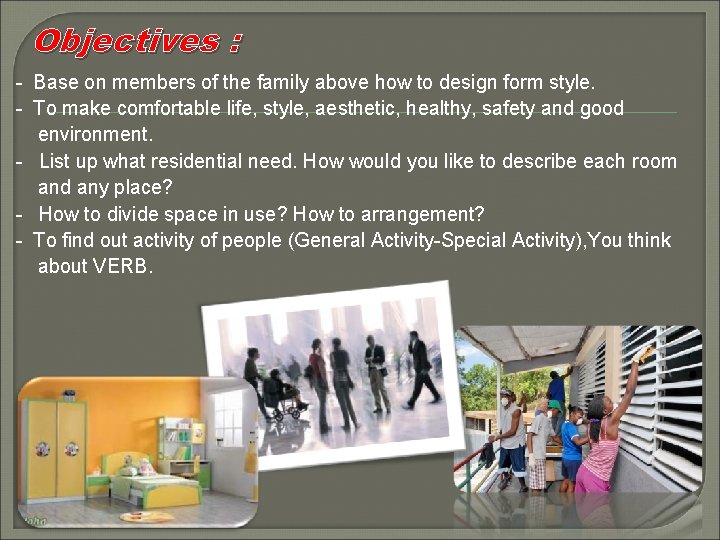 Objectives :

- Base on members of the family above how to design form style.

- To make comfortable life, style, aesthetic, healthy, safety and good environment.

- List up what residential need. How would you like to describe each room and any place?

- How to divide space in use? How to arrangement?

- To find out activity of people (General Activity-Special Activity),You think about VERB.